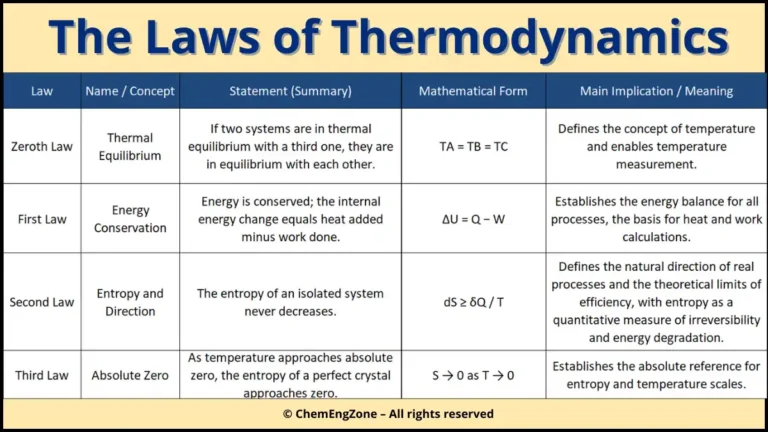 The Laws of Thermodynamics

| Law | Name / Concept | Statement (Summary) | Mathematical Form | Main Implication / Meaning |
|---|---|---|---|---|
| Zeroth Law | Thermal Equilibrium | If two systems are in thermal equilibrium with a third one, they are in equilibrium with each other. | TA = TB = TC | Defines the concept of temperature and enables temperature measurement. |
| First Law | Energy Conservation | Energy is conserved; the internal energy change equals heat added minus work done. | $\Delta U = Q - W$ | Establishes the energy balance for all processes, the basis for heat and work calculations. |
| Second Law | Entropy and Direction | The entropy of an isolated system never decreases. | $dS \geq \delta Q / T$ | Defines the natural direction of real processes and the theoretical limits of efficiency, with entropy as a quantitative measure of irreversibility and energy degradation. |
| Third Law | Absolute Zero | As temperature approaches absolute zero, the entropy of a perfect crystal approaches zero. | $S \to 0$ as $T \to 0$ | Establishes the absolute reference for entropy and temperature scales. |

© ChemEngZone – All rights reserved